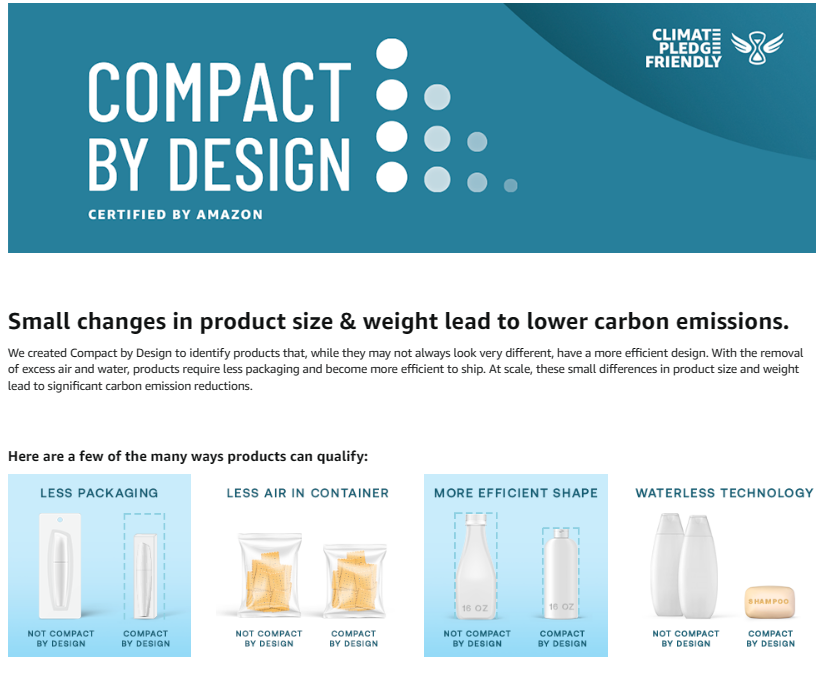 COMPACT BY DESIGN

CERTIFIED BY AMAZON

CLIMATE PLEDGE FRIENDLY

Small changes in product size & weight lead to lower carbon emissions.

We created Compact by Design to identify products that, while they may not always look very different, have a more efficient design. With the removal of excess air and water, products require less packaging and become more efficient to ship. At scale, these small differences in product size and weight lead to significant carbon emission reductions.

Here are a few of the many ways products can qualify:

LESS PACKAGING

NOT COMPACT BY DESIGN

COMPACT BY DESIGN

LESS AIR IN CONTAINER

NOT COMPACT BY DESIGN

COMPACT BY DESIGN

MORE EFFICIENT SHAPE

16 OZ

16 OZ

NOT COMPACT BY DESIGN

COMPACT BY DESIGN

WATERLESS TECHNOLOGY

SHAMPOO

NOT COMPACT BY DESIGN

COMPACT BY DESIGN